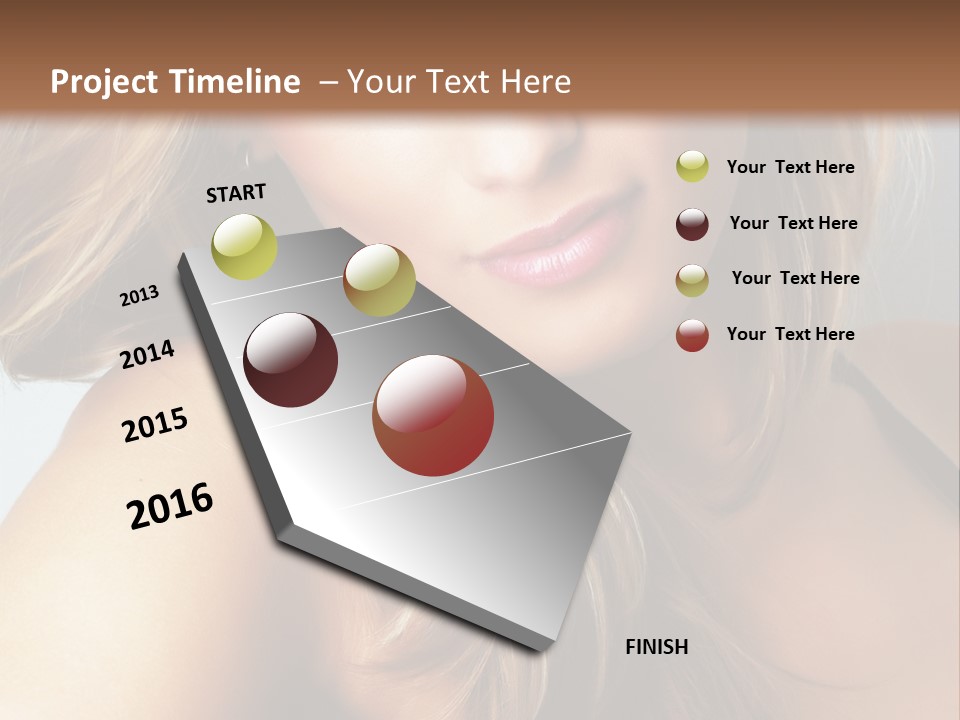 Project Timeline – Your Text Here

START

2013

2014

2015

2016

FINISH

Your Text Here

Your Text Here

Your Text Here

Your Text Here